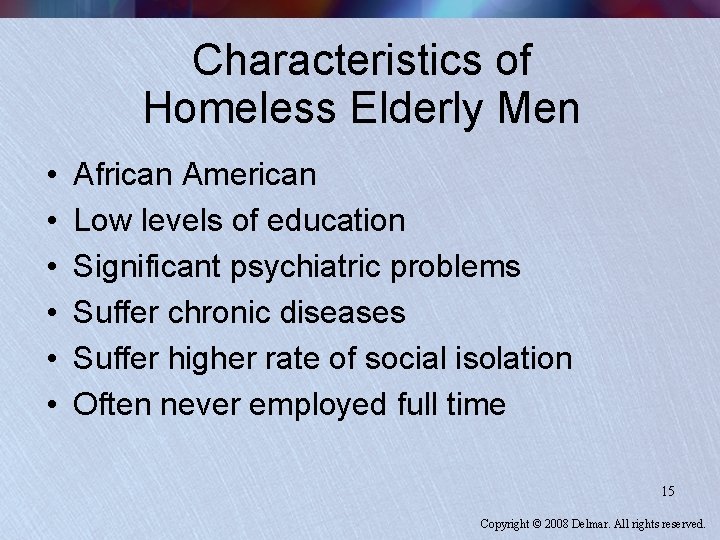 Characteristics of Homeless Elderly Men

• African American
• Low levels of education
• Significant psychiatric problems
• Suffer chronic diseases
• Suffer higher rate of social isolation
• Often never employed full time

15

Copyright © 2008 Delmar. All rights reserved.